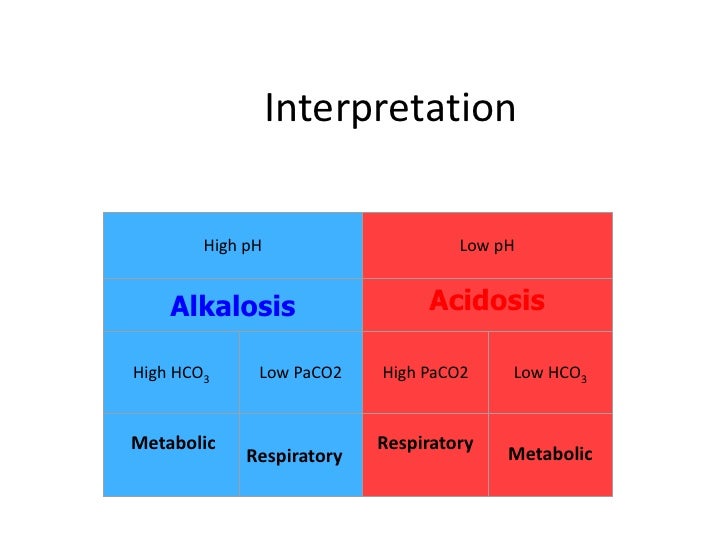 Interpretation

| High pH | | Low pH | |
|---|---|---|---|
| Alkalosis | | Acidosis | |
| High $HCO_3$ | Low PaCO2 | High PaCO2 | Low $HCO_3$ |
| Metabolic | Respiratory | Respiratory | Metabolic |